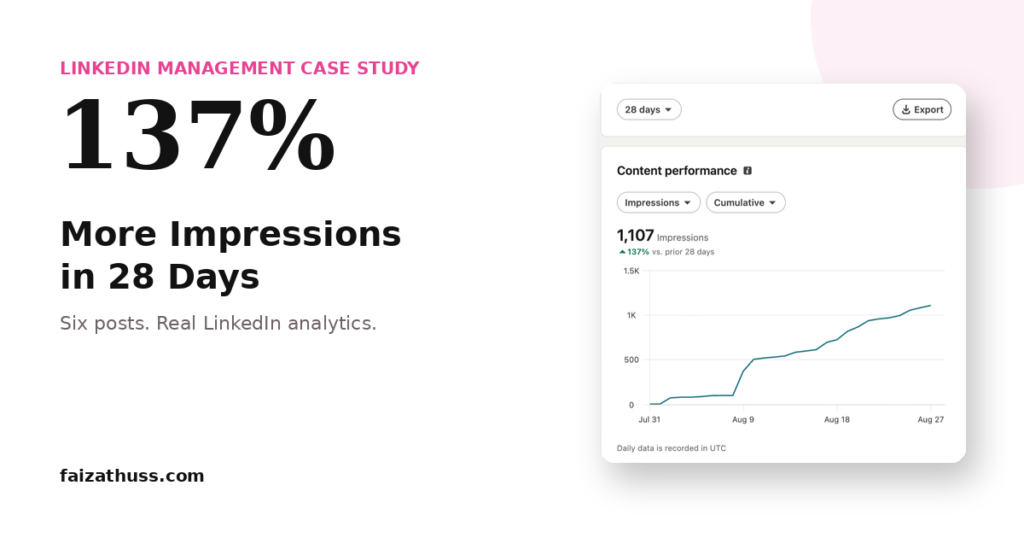 LINKEDIN MANAGEMENT CASE STUDY

137%

More Impressions in 28 Days

Six posts. Real LinkedIn analytics.

faizathuss.com

28 days

Export

Content performance

Impressions

Cumulative

1,107 Impressions

137% vs. prior 28 days

1.5K

1K

500

0

Jul 31

Aug 9

Aug 18

Aug 27

Daily data is recorded in UTC